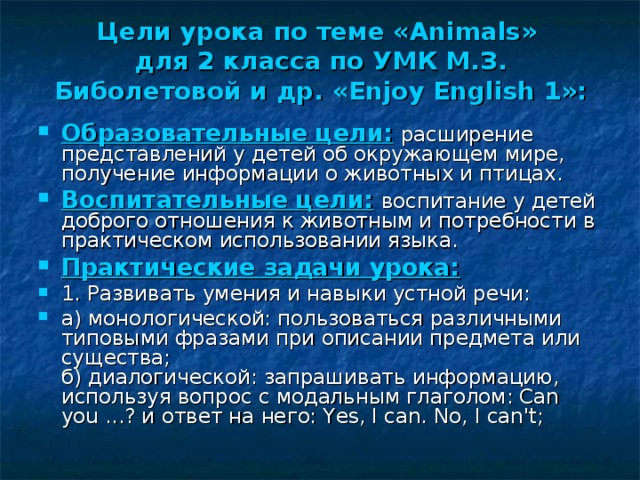 Цели урока по теме «Animals» для 2 класса по УМК М.З. Биболетовой и др. «Enjoy English 1»:

Образовательные цели: расширение представлений у детей об окружающем мире, получение информации о животных и птицах.

Воспитательные цели: воспитание у детей доброго отношения к животным и потребности в практическом использовании языка.

Практические задачи урока:

1. Развивать умения и навыки устной речи:

а) монологической: пользоваться различными типовыми фразами при описании предмета или существа;
б) диалогической: запрашивать информацию, используя вопрос с модальным глаголом: Can you …? и ответ на него: Yes, I can. No, I can't;